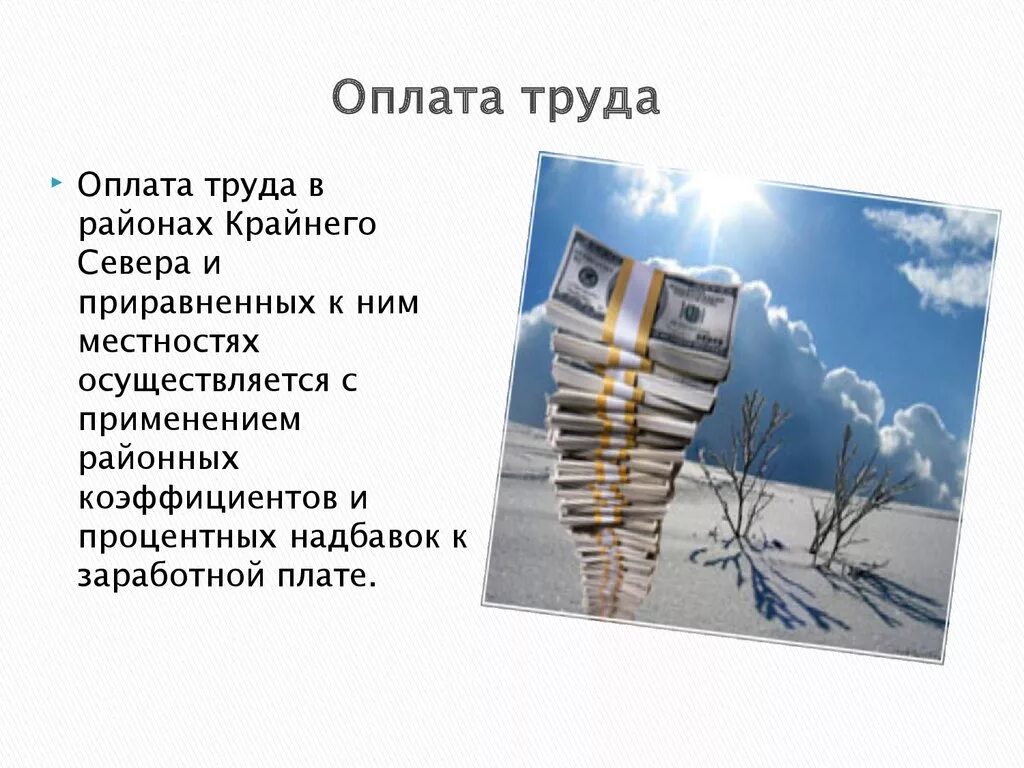 Оплата труда

Оплата труда в районах Крайнего Севера и приравненных к ним местностях осуществляется с применением районных коэффициентов и процентных надбавок к заработной плате.